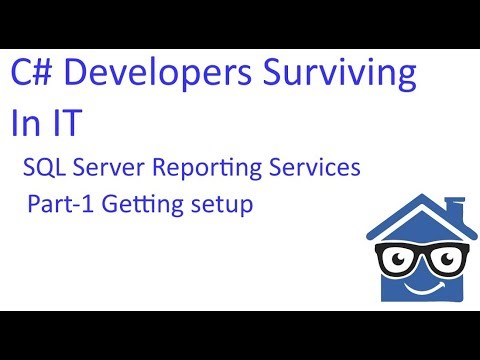 C# Developers Surviving In IT

SQL Server Reporting Services

Part-1 Getting setup